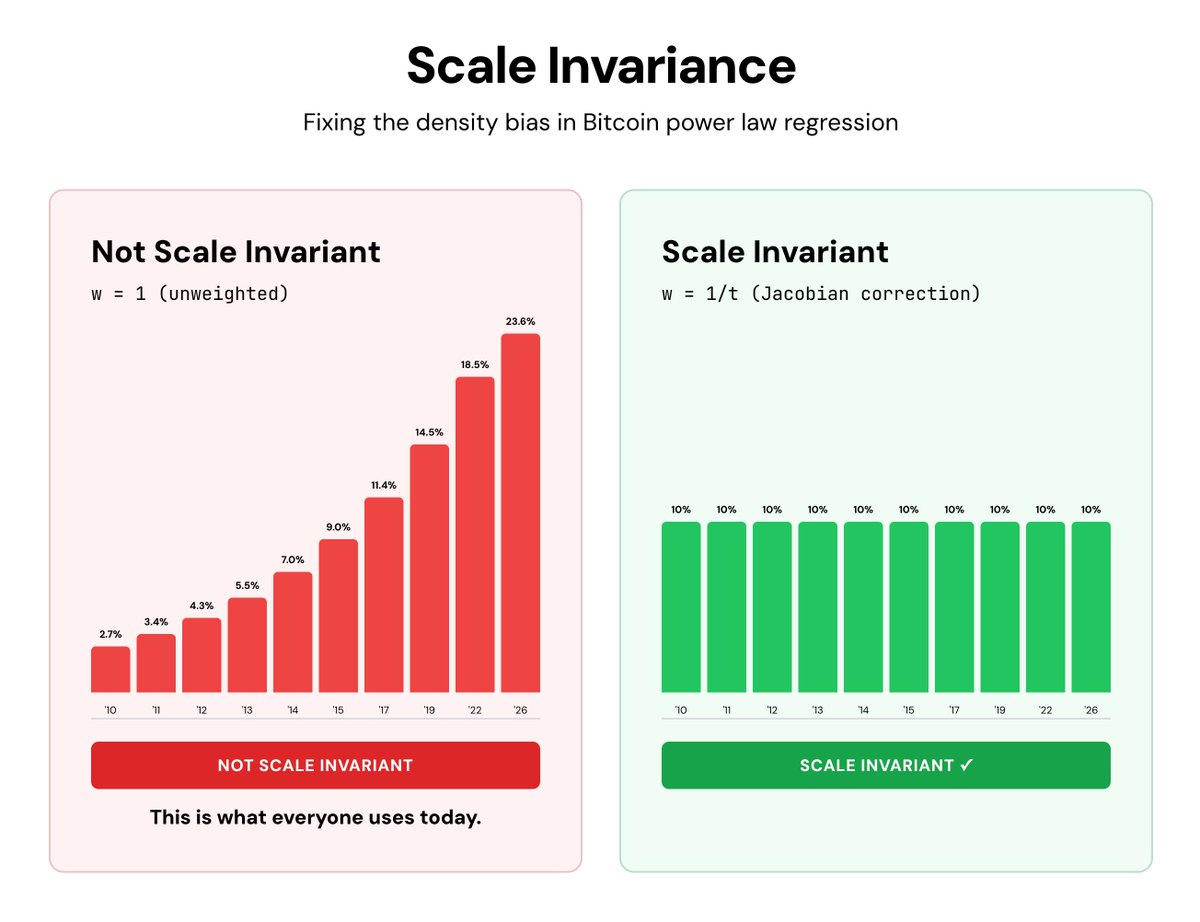 Scale Invariance

Fixing the density bias in Bitcoin power law regression

Not Scale Invariant

w = 1 (unweighted)

2.7% 3.4% 4.3% 5.5% 7.0% 9.0% 11.4% 14.5% 18.5% 23.6%

'10 '11 '12 '13 '14 '15 '17 '19 '22 '26

NOT SCALE INVARIANT

This is what everyone uses today.

Scale Invariant

w = 1/t (Jacobian correction)

10% 10% 10% 10% 10% 10% 10% 10% 10% 10%

'10 '11 '12 '13 '14 '15 '17 '19 '22 '26

SCALE INVARIANT ✓